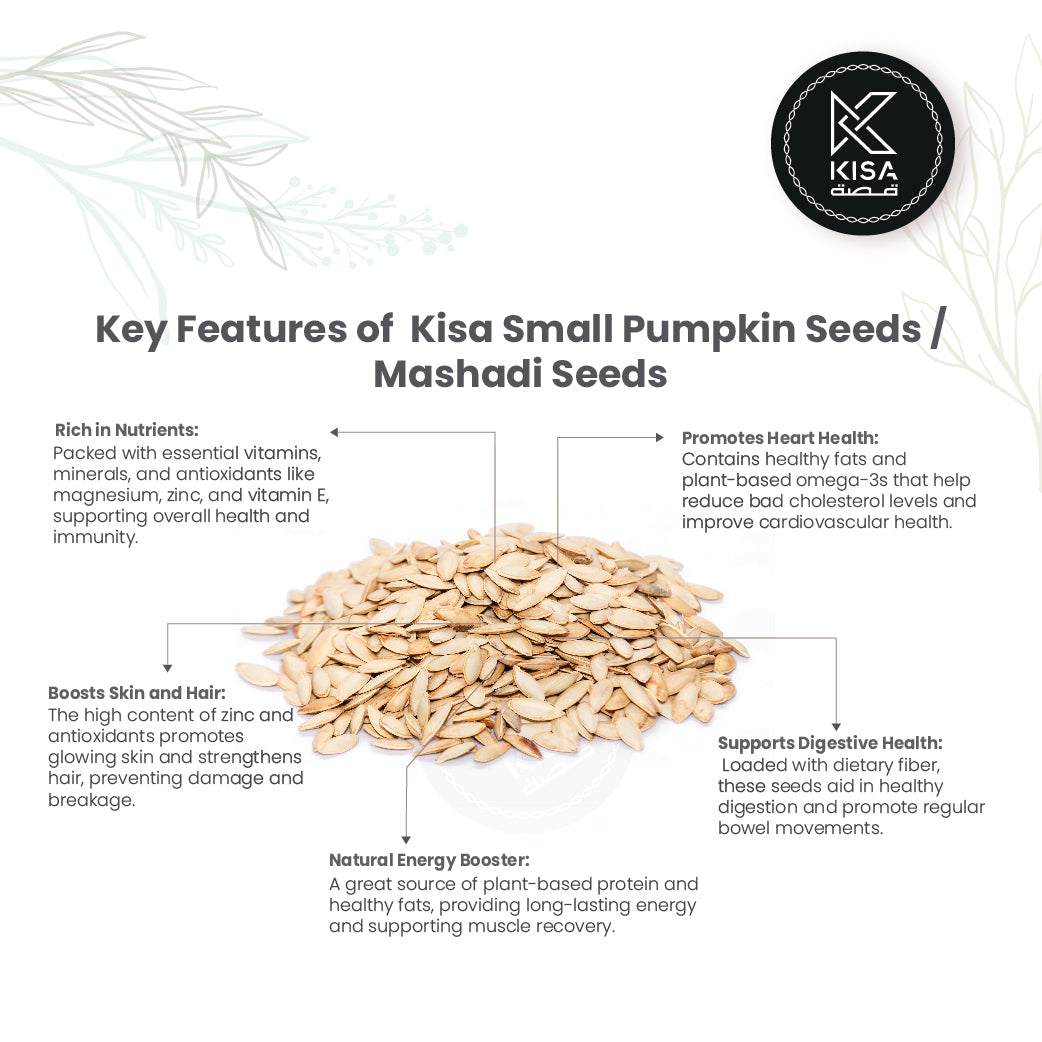 KISA
قصة

Key Features of Kisa Small Pumpkin Seeds / Mashadi Seeds

Rich in Nutrients:
Packed with essential vitamins, minerals, and antioxidants like magnesium, zinc, and vitamin E, supporting overall health and immunity.

Promotes Heart Health:
Contains healthy fats and plant-based omega-3s that help reduce bad cholesterol levels and improve cardiovascular health.

Boosts Skin and Hair:
The high content of zinc and antioxidants promotes glowing skin and strengthens hair, preventing damage and breakage.

Supports Digestive Health:
Loaded with dietary fiber, these seeds aid in healthy digestion and promote regular bowel movements.

Natural Energy Booster:
A great source of plant-based protein and healthy fats, providing long-lasting energy and supporting muscle recovery.